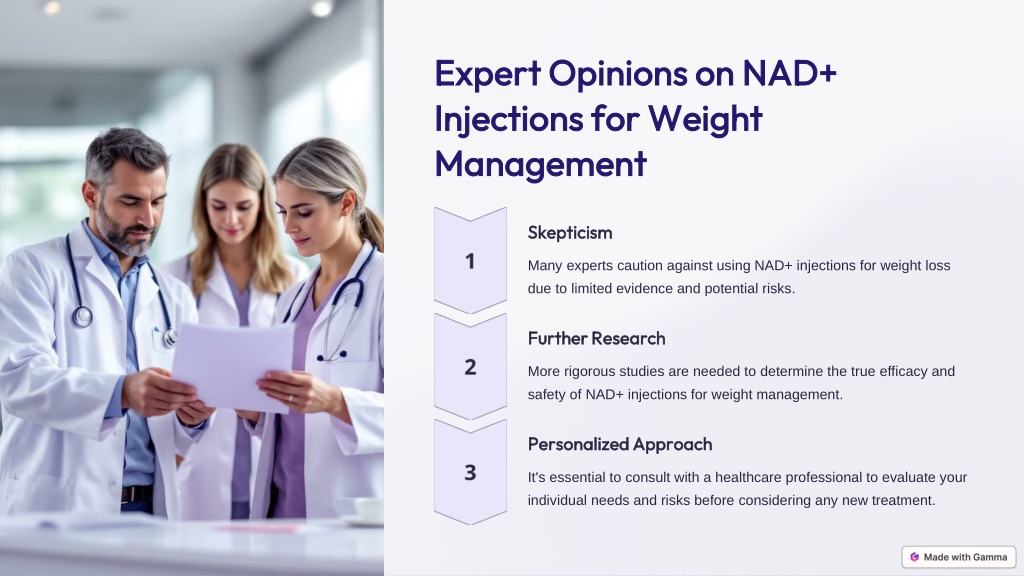 Expert Opinions on NAD+ Injections for Weight Management

1

Skepticism

Many experts caution against using NAD+ injections for weight loss due to limited evidence and potential risks.

2

Further Research

More rigorous studies are needed to determine the true efficacy and safety of NAD+ injections for weight management.

3

Personalized Approach

It's essential to consult with a healthcare professional to evaluate your individual needs and risks before considering any new treatment.

Made with Gamma